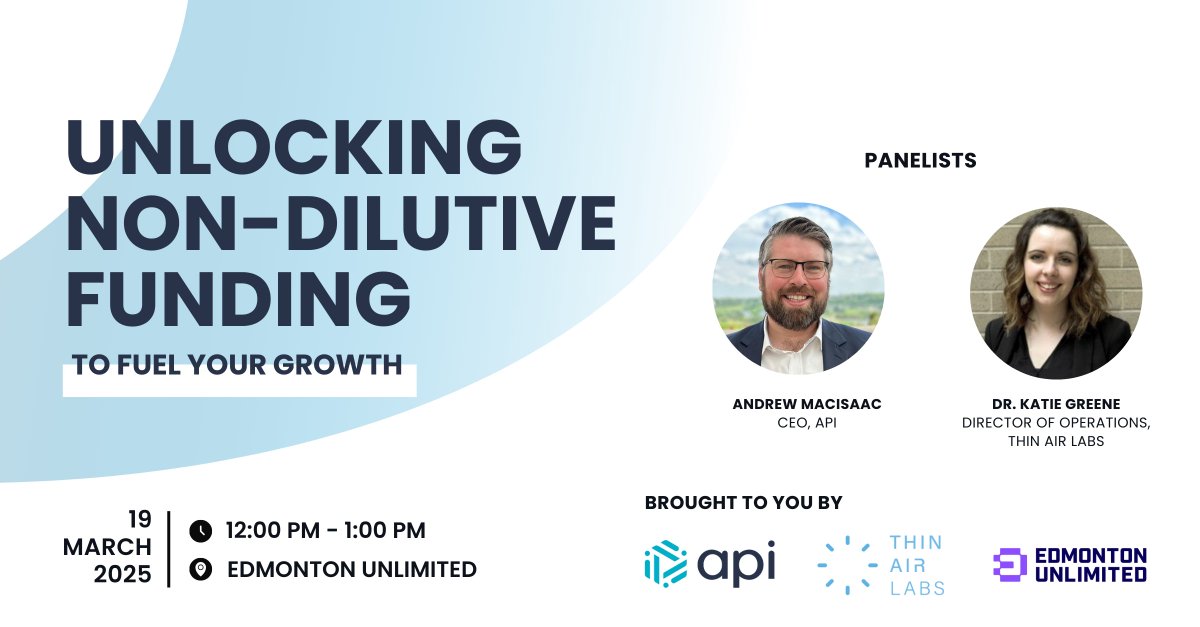 UNLOCKING NON-DILUTIVE FUNDING

TO FUEL YOUR GROWTH

PANELISTS

ANDREW MACISAAC
CEO, API

DR. KATIE GREENE
DIRECTOR OF OPERATIONS, THIN AIR LABS

19 MARCH 2025

12:00 PM - 1:00 PM

EDMONTON UNLIMITED

BROUGHT TO YOU BY

api

THIN AIR LABS

EDMONTON UNLIMITED